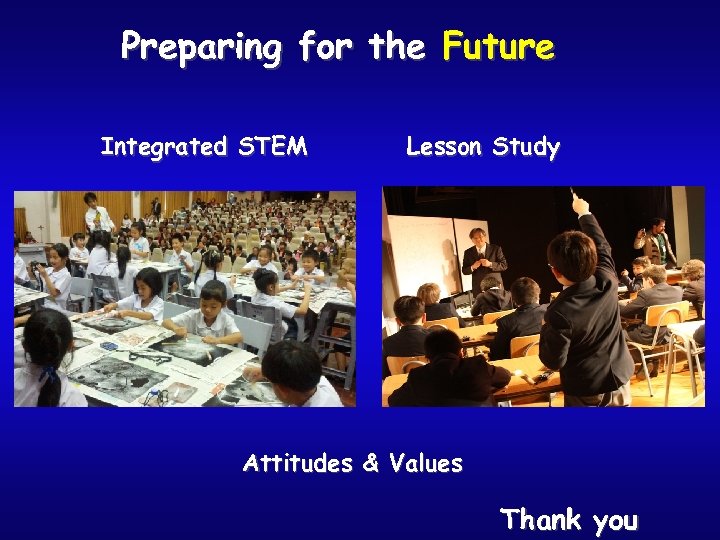 Preparing for the Future

Integrated STEM

Lesson Study

Attitudes & Values

Thank you